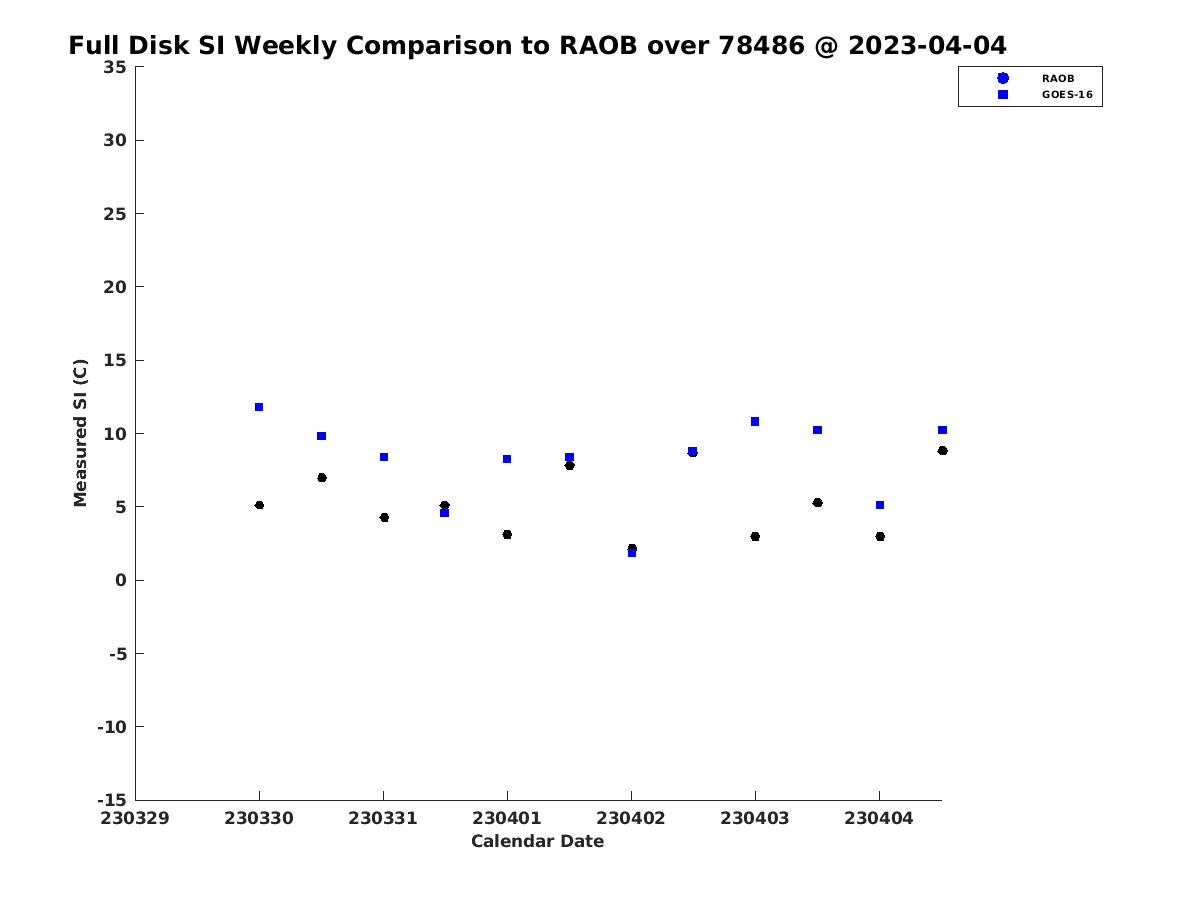 Full Disk SI Weekly Comparison to RAOB over 78486 @ 2023-04-04

RAOB
GOES-16

Measured SI (C)

35
30
25
20
15
10
5
0
-5
-10
-15

230329
230330
230331
230401
230402
230403
230404

Calendar Date